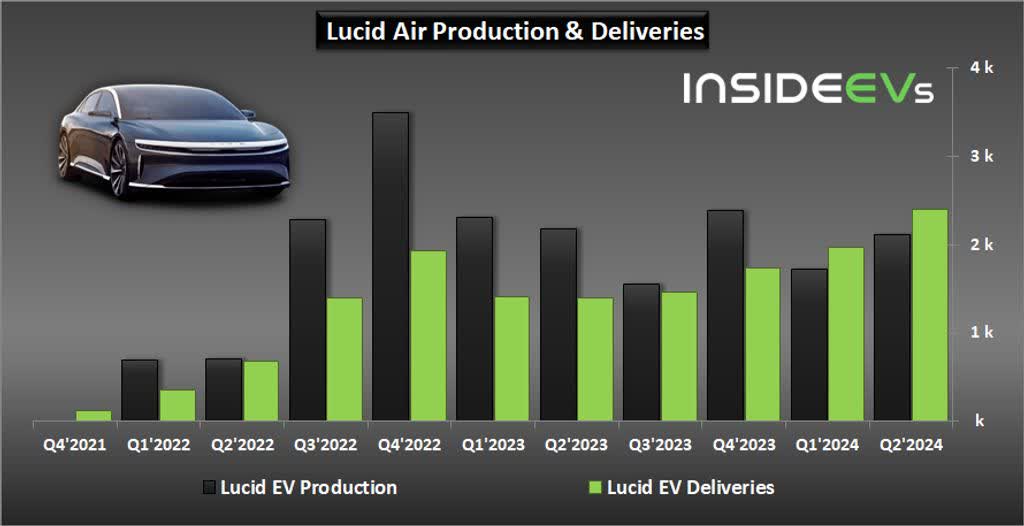 Lucid Air Production & Deliveries

INSIDEEVs

4 k
3 k
2 k
1 k
k

Q4'2021
Q1'2022
Q2'2022
Q3'2022
Q4'2022
Q1'2023
Q2'2023
Q3'2023
Q4'2023
Q1'2024
Q2'2024

Lucid EV Production
Lucid EV Deliveries